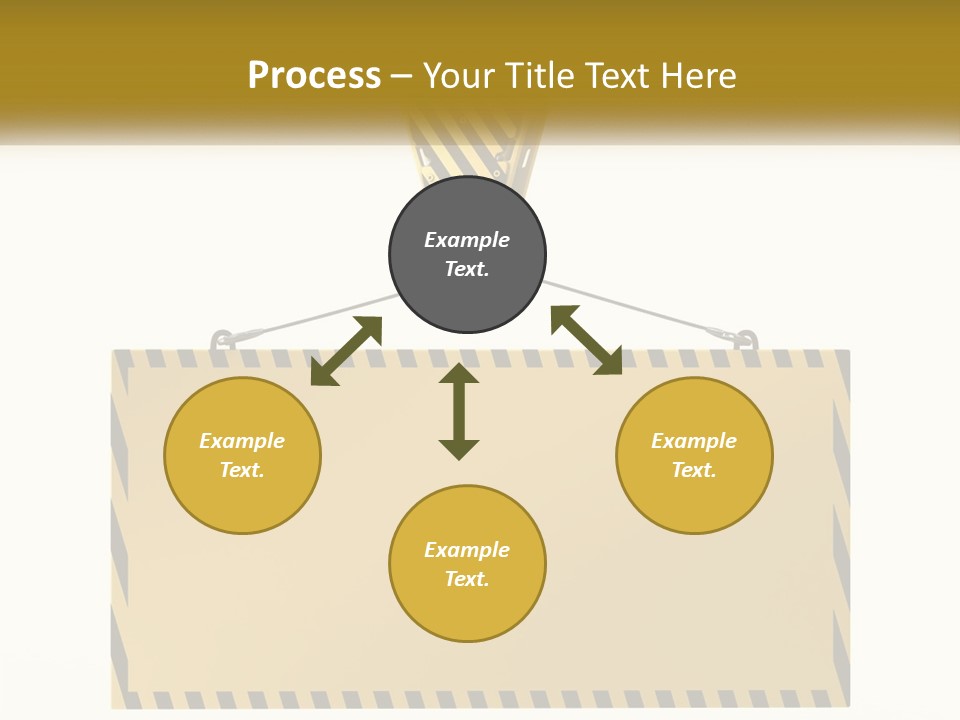 Process – Your Title Text Here

Example Text.

Example Text.

Example Text.

Example Text.